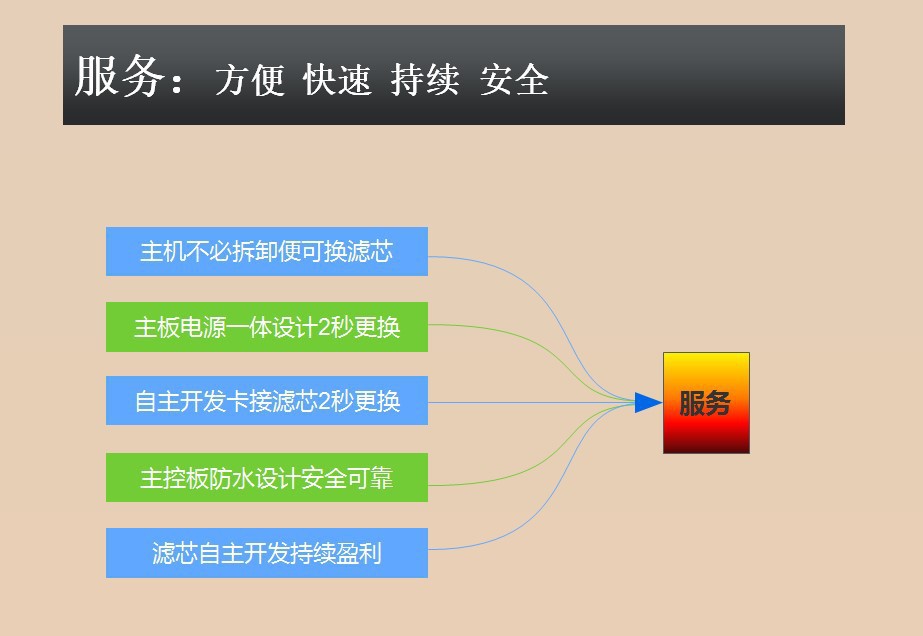 服务：方便 快速 持续 安全

主机不必拆卸便可换滤芯

主板电源一体设计2秒更换

自主开发卡接滤芯2秒更换

主控板防水设计安全可靠

滤芯自主开发持续盈利

服务